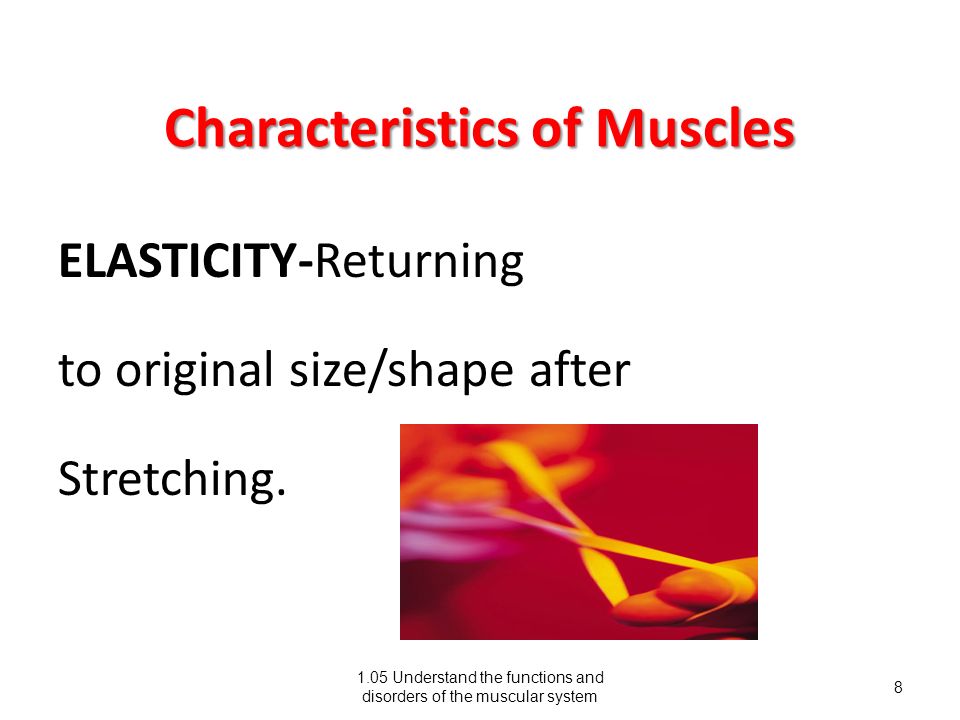 Characteristics of Muscles

ELASTICITY-Returning

to original size/shape after

Stretching.

1.05 Understand the functions and disorders of the muscular system

8